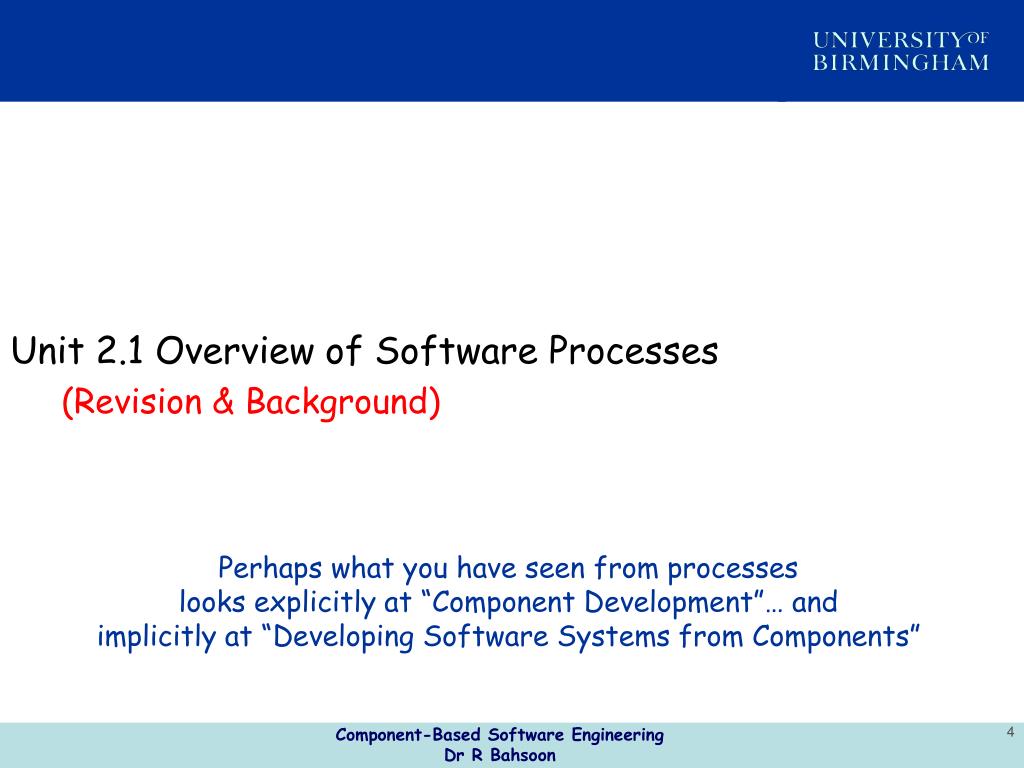 UNIVERSITY OF BIRMINGHAM

Unit 2.1 Overview of Software Processes
(Revision & Background)

Perhaps what you have seen from processes looks explicitly at “Component Development”… and implicitly at “Developing Software Systems from Components”

Component-Based Software Engineering
Dr R Bahsoon

4